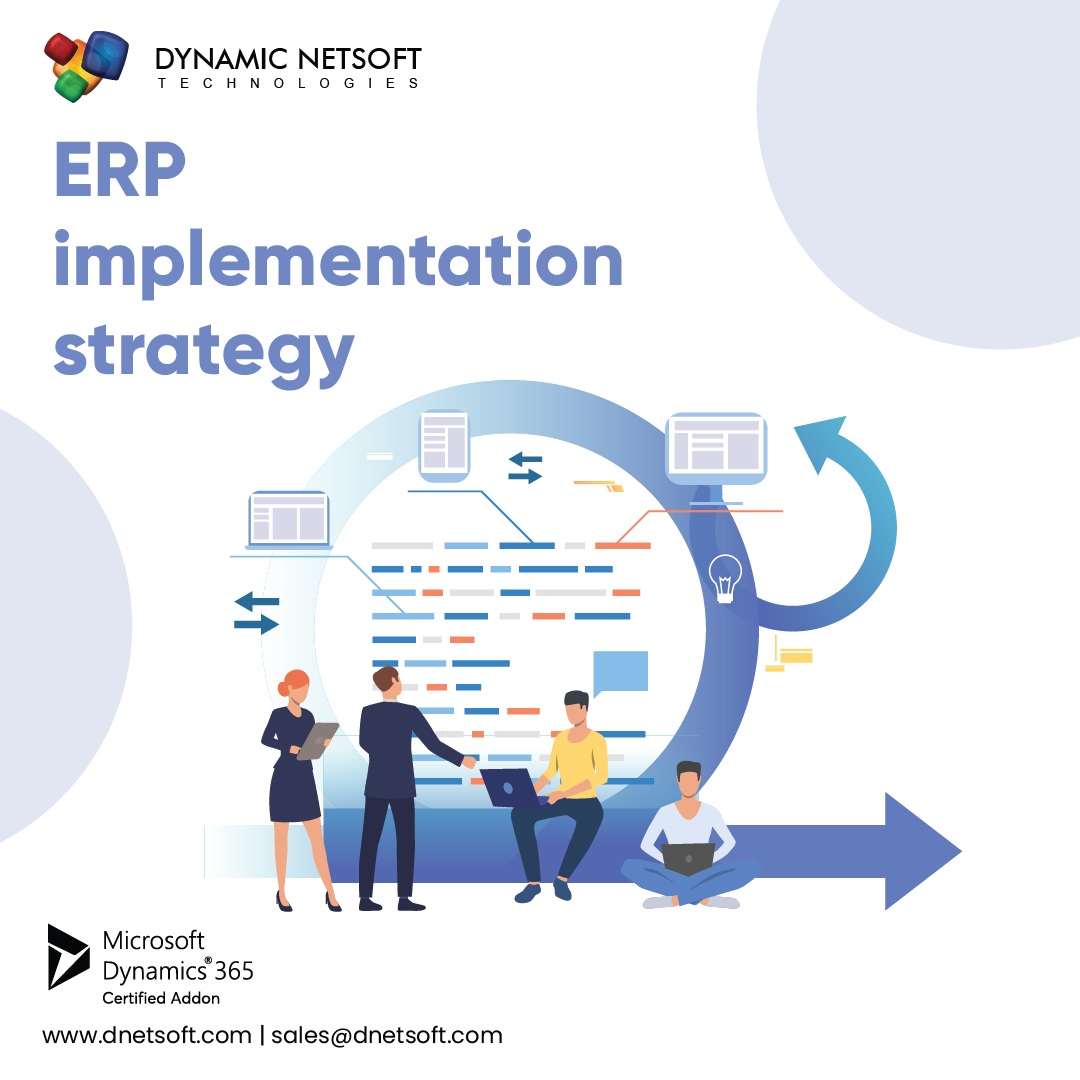 DYNAMIC NETSOFT
TECHNOLOGIES

ERP implementation strategy

Microsoft Dynamics® 365
Certified Addon

www.dnetsoft.com | sales@dnetsoft.com